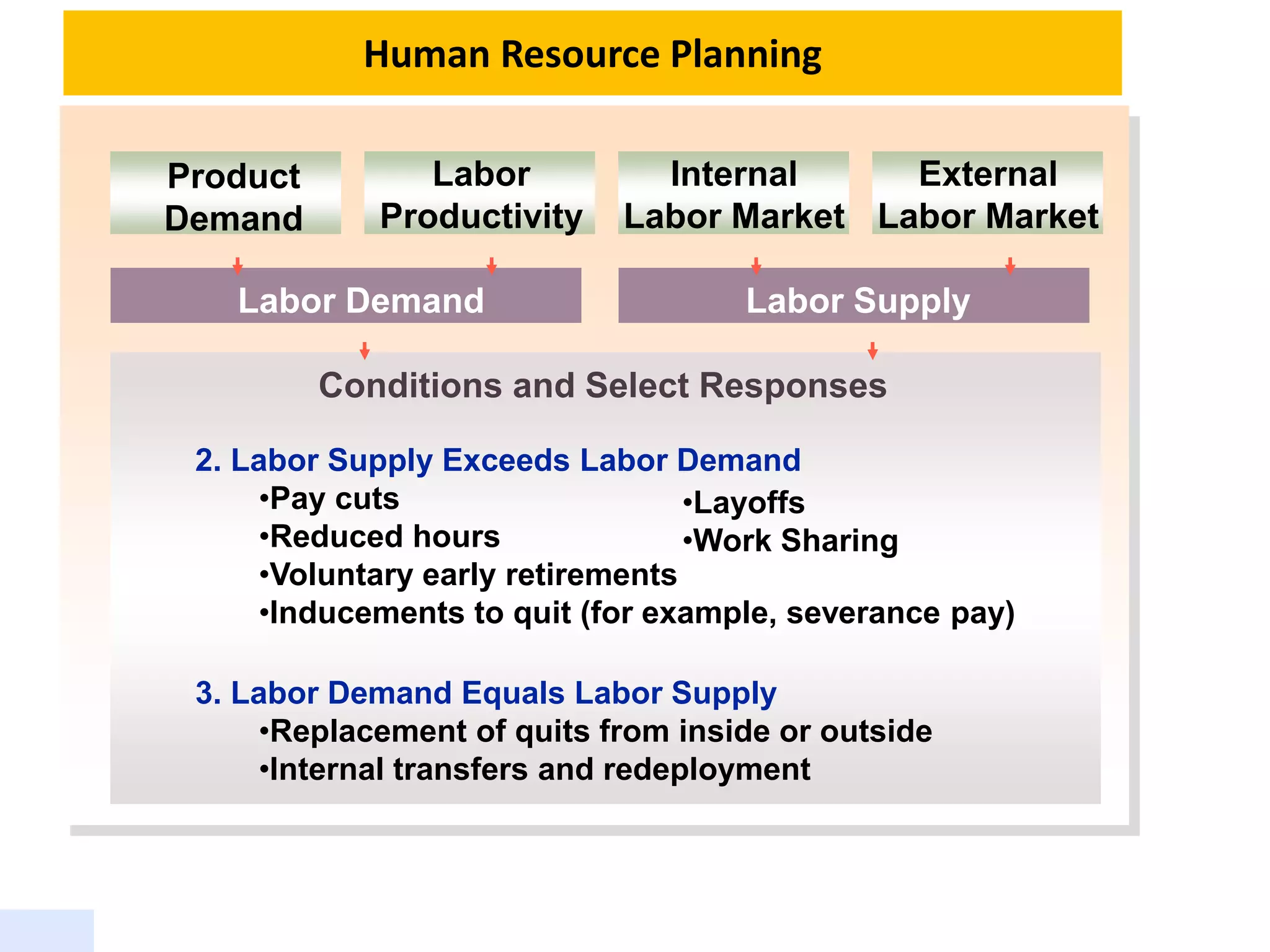 Human Resource Planning

Product Demand

Labor Productivity

Internal Labor Market

External Labor Market

Labor Demand

Labor Supply

Conditions and Select Responses

2. Labor Supply Exceeds Labor Demand

•Pay cuts
•Reduced hours
•Voluntary early retirements
•Inducements to quit (for example, severance pay)

•Layoffs
•Work Sharing

3. Labor Demand Equals Labor Supply

•Replacement of quits from inside or outside
•Internal transfers and redeployment